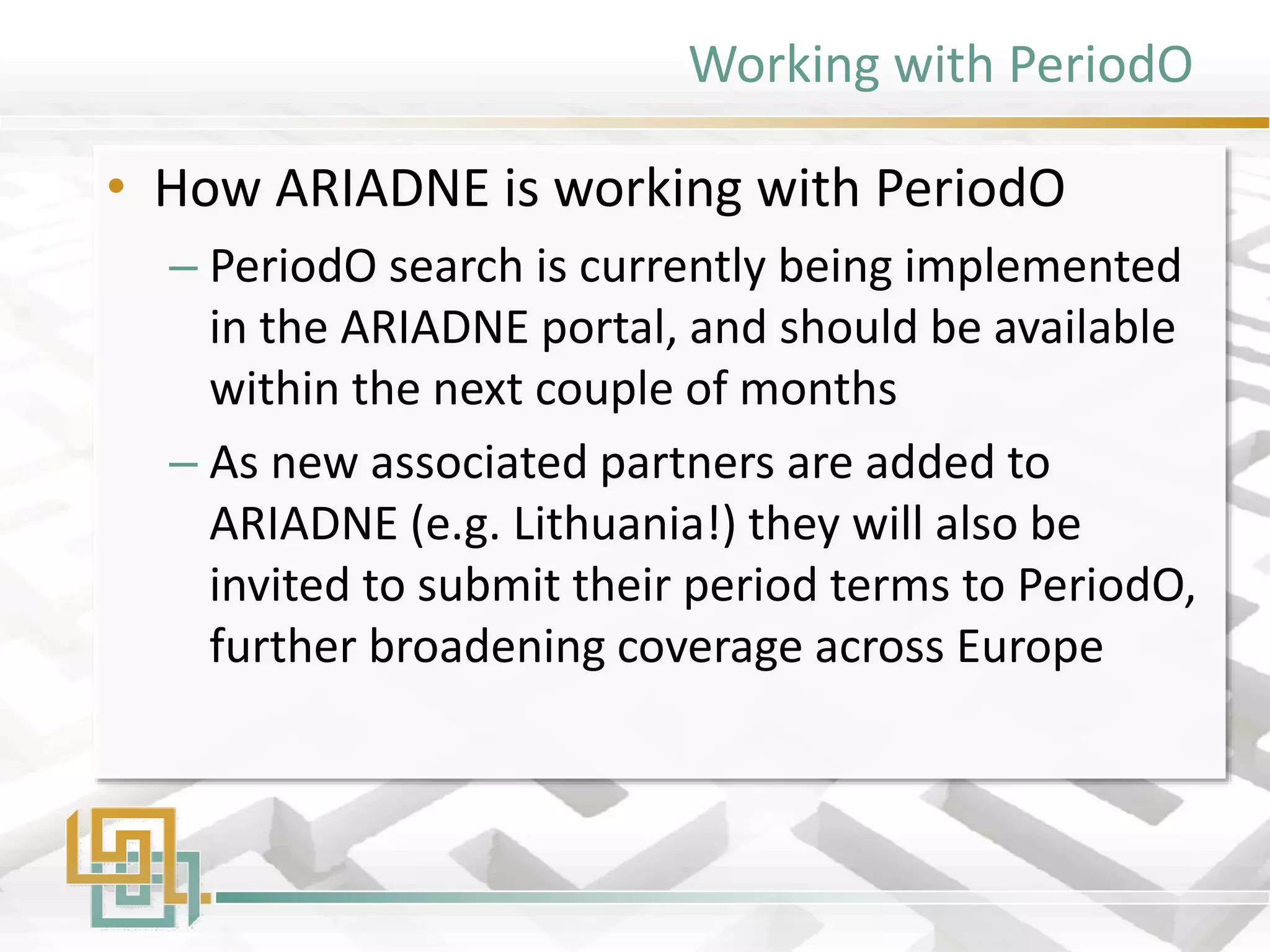 Working with PeriodO

• How ARIADNE is working with PeriodO
  – PeriodO search is currently being implemented in the ARIADNE portal, and should be available within the next couple of months
  – As new associated partners are added to ARIADNE (e.g. Lithuania!) they will also be invited to submit their period terms to PeriodO, further broadening coverage across Europe